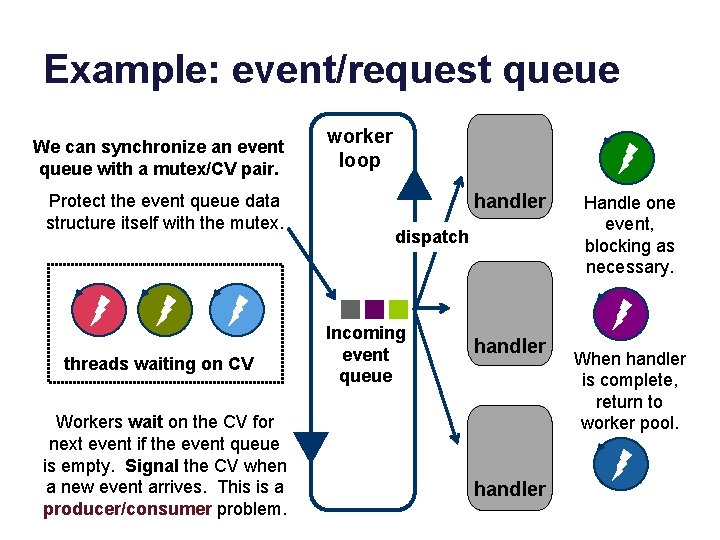 Example: event/request queue

We can synchronize an event queue with a mutex/CV pair.

Protect the event queue data structure itself with the mutex.

threads waiting on CV

Workers wait on the CV for next event if the event queue is empty. Signal the CV when a new event arrives. This is a producer/consumer problem.

worker loop

dispatch

Incoming event queue

handler

handler

handler

Handle one event, blocking as necessary.

When handler is complete, return to worker pool.